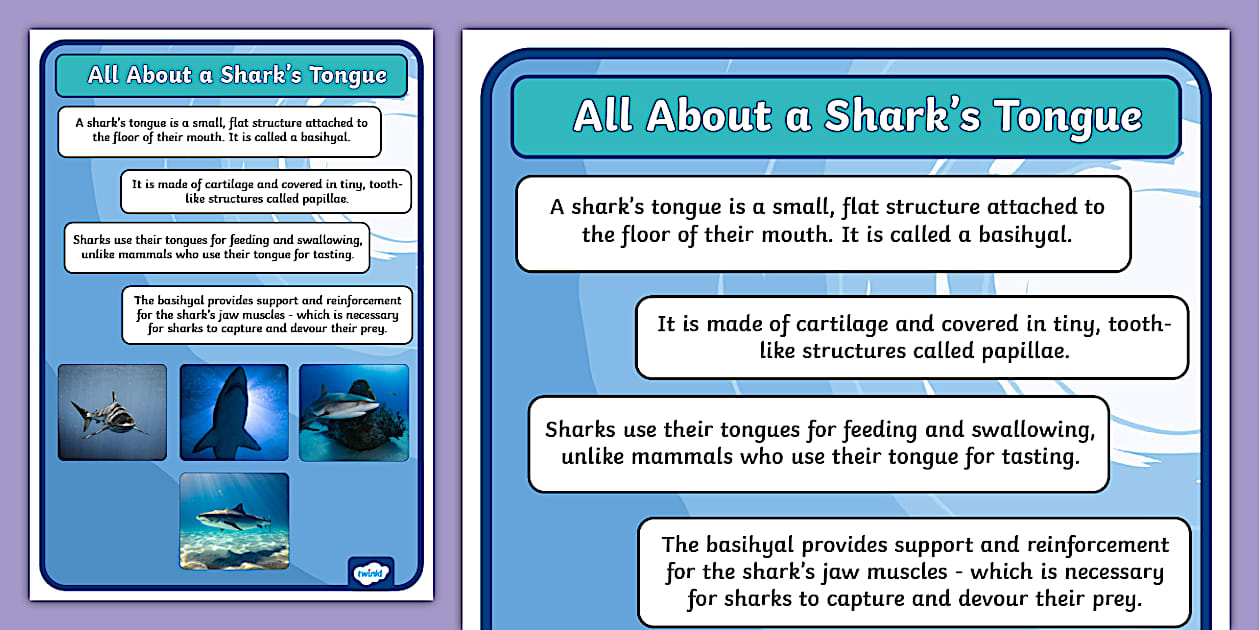 All About a Shark's Tongue

A shark's tongue is a small, flat structure attached to the floor of their mouth. It is called a basihyal.

It is made of cartilage and covered in tiny, tooth-like structures called papillae.

Sharks use their tongues for feeding and swallowing, unlike mammals who use their tongue for tasting.

The basihyal provides support and reinforcement for the shark's jaw muscles - which is necessary for sharks to capture and devour their prey.

twinkl

All About a Shark's Tongue

A shark's tongue is a small, flat structure attached to the floor of their mouth. It is called a basihyal.

It is made of cartilage and covered in tiny, tooth-like structures called papillae.

Sharks use their tongues for feeding and swallowing, unlike mammals who use their tongue for tasting.

The basihyal provides support and reinforcement for the shark's jaw muscles - which is necessary for sharks to capture and devour their prey.